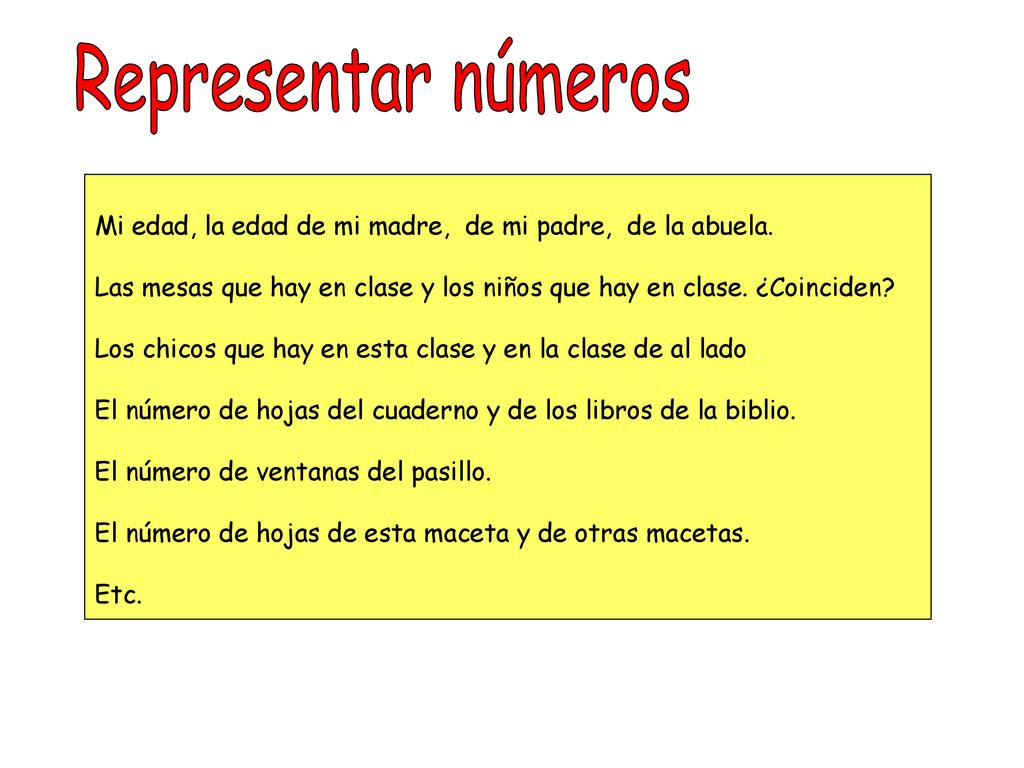 Representar números

Mi edad, la edad de mi madre, de mi padre, de la abuela.

Las mesas que hay en clase y los niños que hay en clase. ¿Coinciden?

Los chicos que hay en esta clase y en la clase de al lado.

El número de hojas del cuaderno y de los libros de la biblio.

El número de ventanas del pasillo.

El número de hojas de esta maceta y de otras macetas.

Etc.